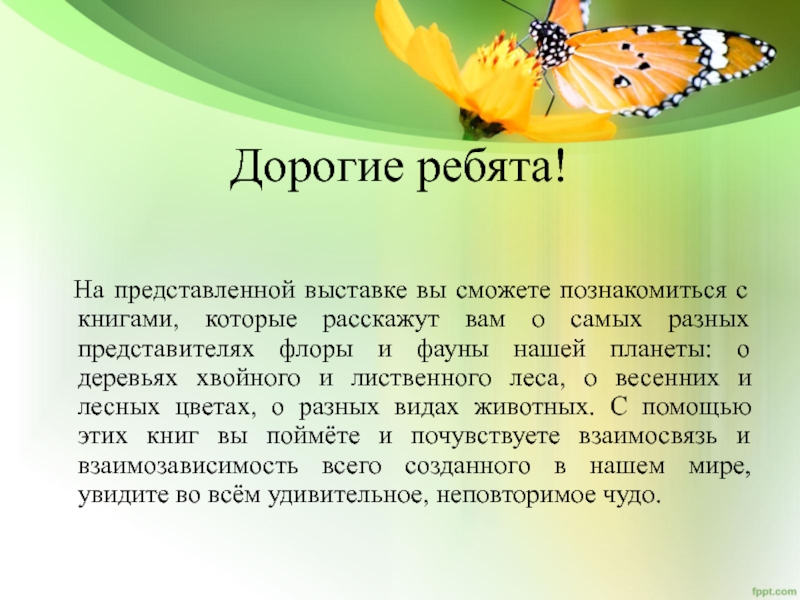 Дорогие ребята!

На представленной выставке вы сможете познакомиться с книгами, которые расскажут вам о самых разных представителях флоры и фауны нашей планеты: о деревьях хвойного и лиственного леса, о весенних и лесных цветах, о разных видах животных. С помощью этих книг вы поймёте и почувствуете взаимосвязь и взаимозависимость всего созданного в нашем мире, увидите во всём удивительное, неповторимое чудо.

fppt.com